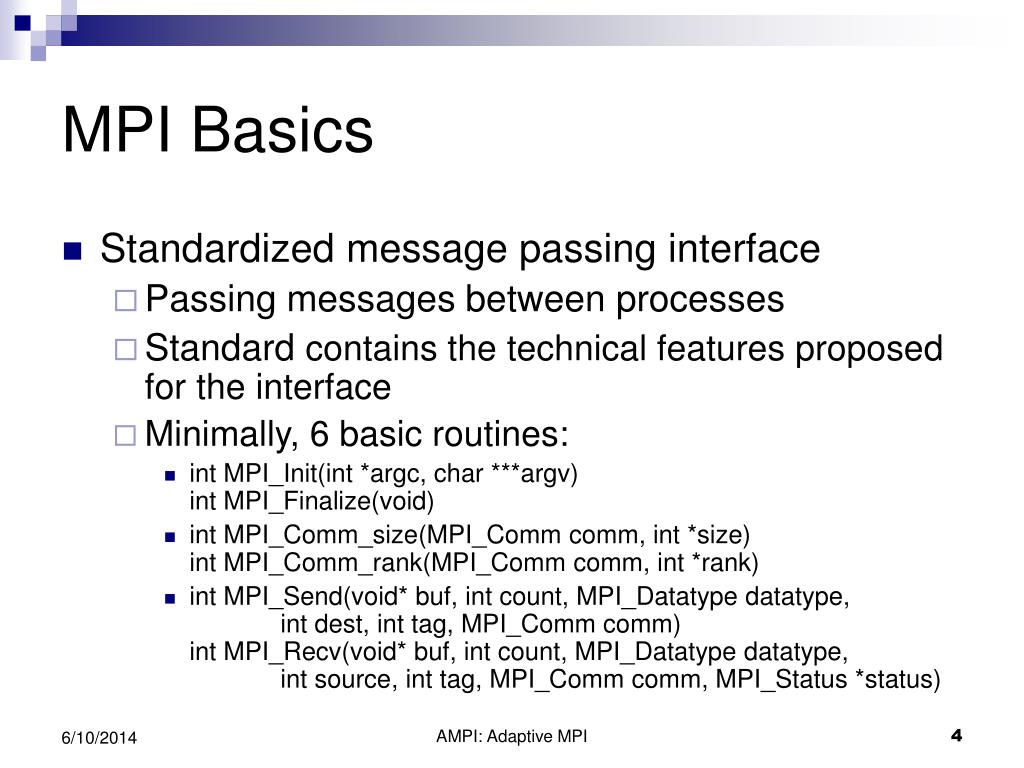 MPI Basics

Standardized message passing interface

Passing messages between processes

Standard contains the technical features proposed for the interface

Minimally, 6 basic routines:

int MPI_Init(int *argc, char ***argv)
int MPI_Finalize(void)

int MPI_Comm_size(MPI_Comm comm, int *size)
int MPI_Comm_rank(MPI_Comm comm, int *rank)

int MPI_Send(void* buf, int count, MPI_Datatype datatype,
int dest, int tag, MPI_Comm comm)
int MPI_Recv(void* buf, int count, MPI_Datatype datatype,
int source, int tag, MPI_Comm comm, MPI_Status *status)

6/10/2014

AMPI: Adaptive MPI

4